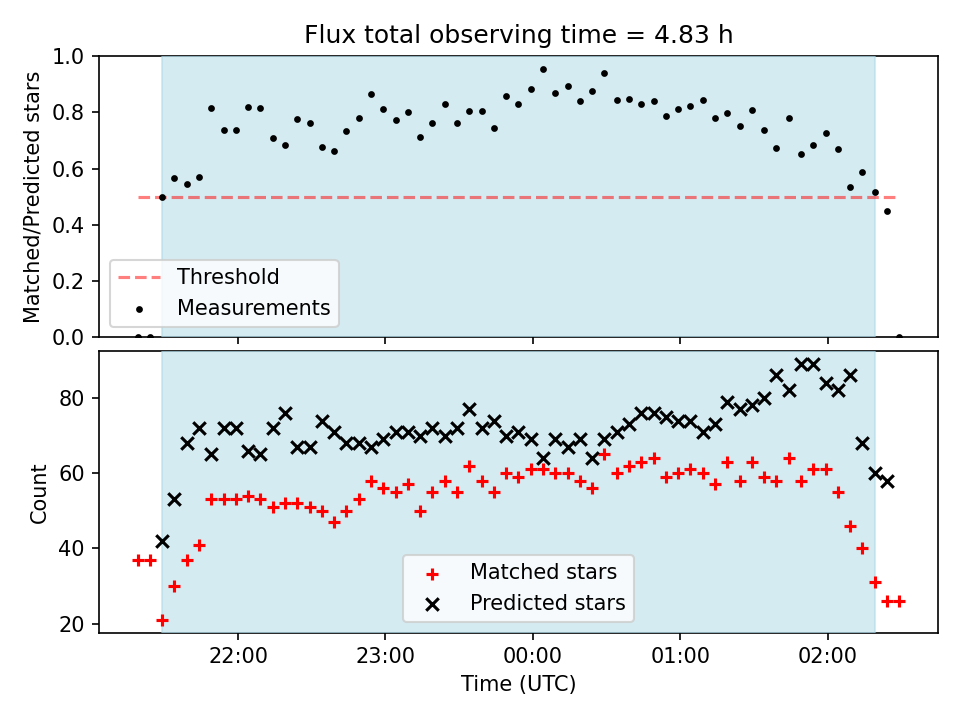 Flux total observing time = 4.83 h

Matched/Predicted stars

1.0
0.8
0.6
0.4
0.2
0.0

Threshold
Measurements

Count

80
60
40
20

Matched stars
Predicted stars

22:00
23:00
00:00
01:00
02:00

Time (UTC)